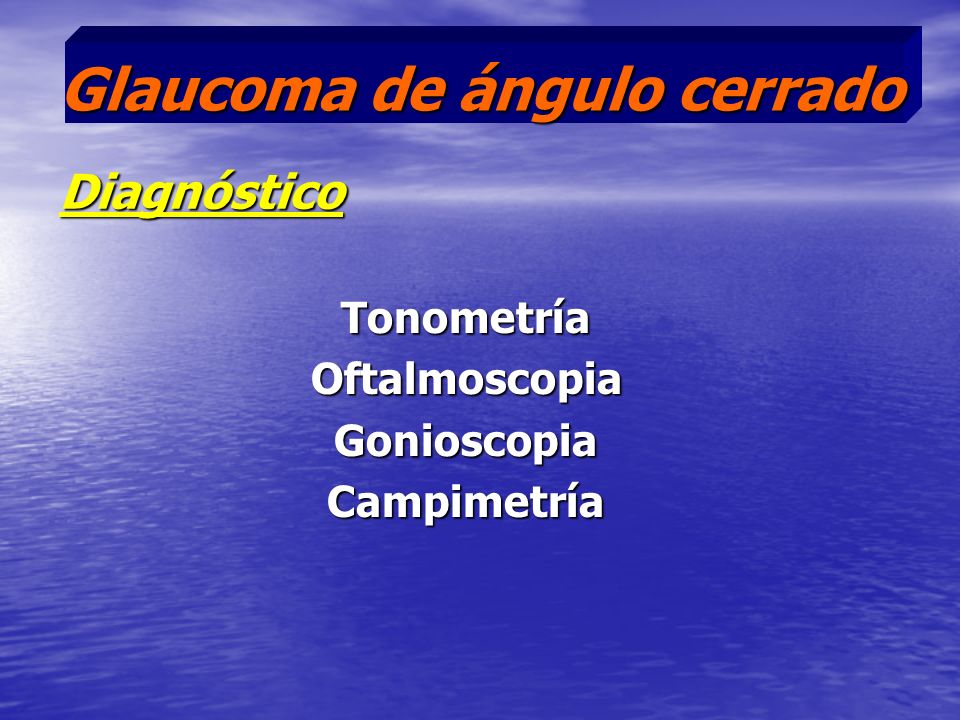 Glaucoma de ángulo cerrado

Diagnóstico

Tonometría
Oftalmoscopia
Gonioscopia
Campimetría